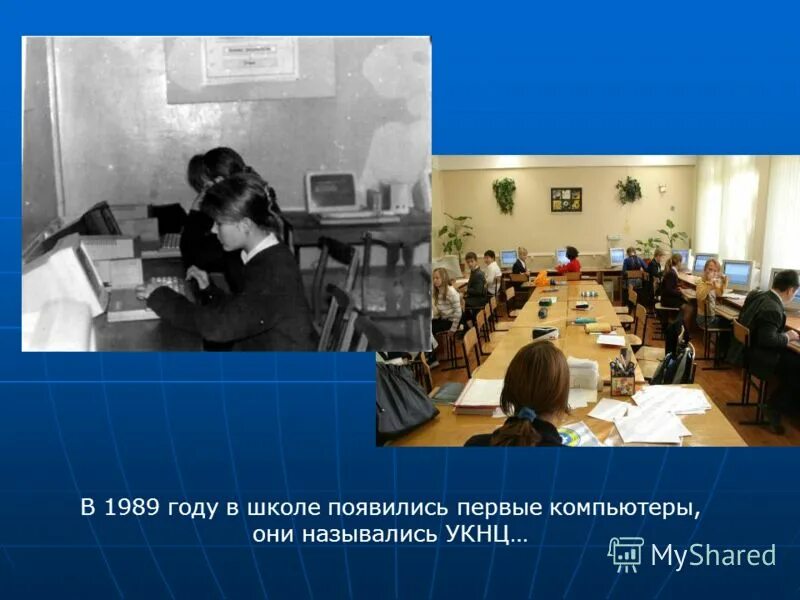 В 1989 году в школе появились первые компьютеры, они назывались УКНЦ…

MyShared